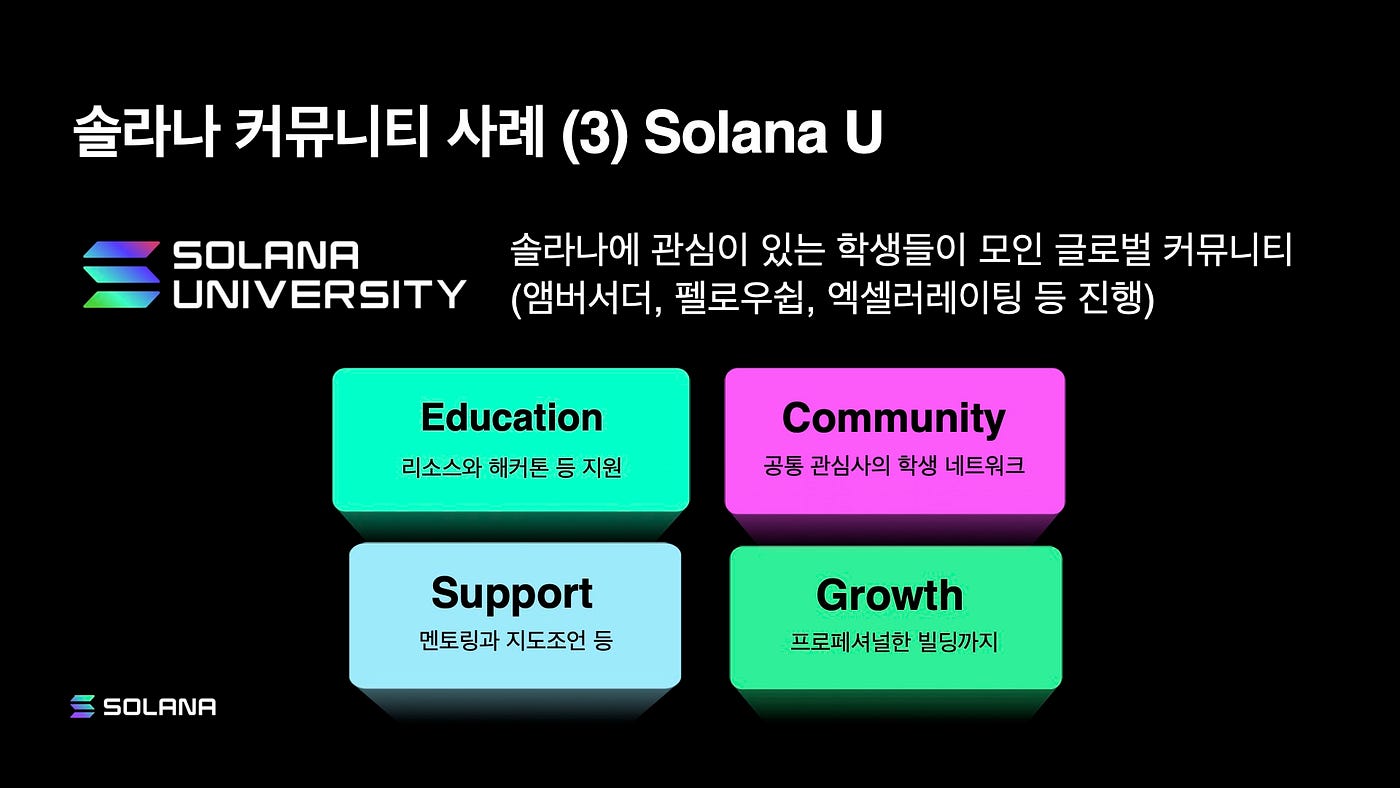 솔라나 커뮤니티 사례 (3) Solana U

SOLANA UNIVERSITY

솔라나에 관심이 있는 학생들이 모인 글로벌 커뮤니티 (앰버서더, 펠로우쉽, 엑셀러레이팅 등 진행)

Education
리소스와 해커톤 등 지원

Community
공통 관심사의 학생 네트워크

Support
멘토링과 지도조언 등

Growth
프로페셔널한 빌딩까지

SOLANA